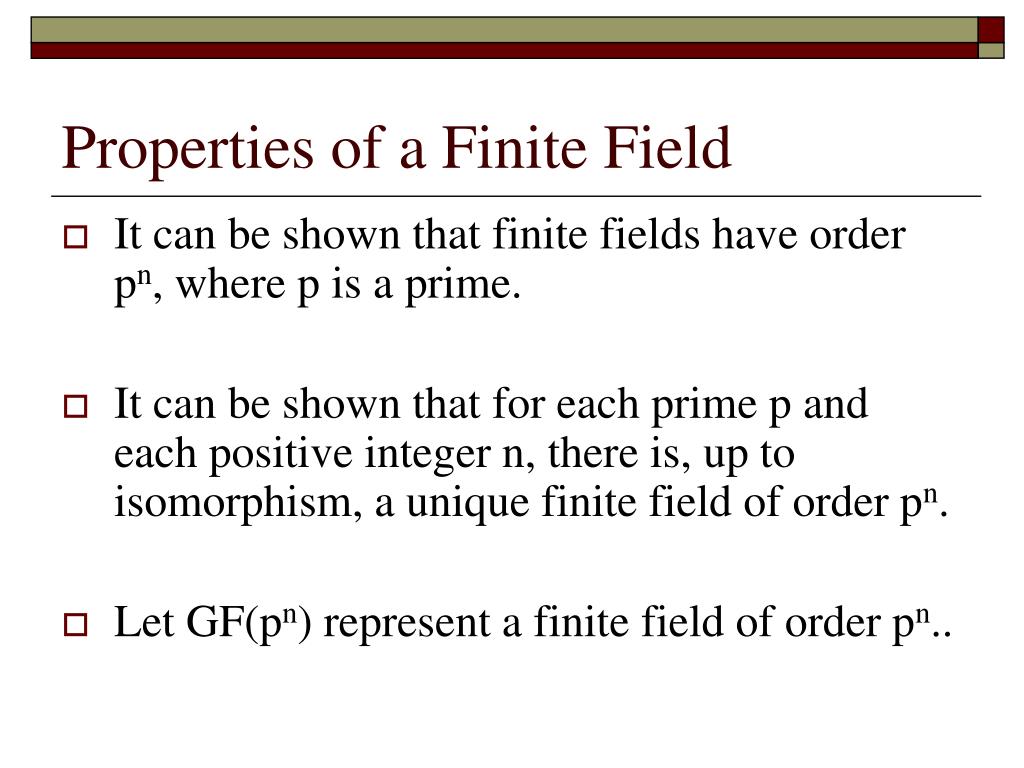 Properties of a Finite Field

It can be shown that finite fields have order $p^n$, where p is a prime.

It can be shown that for each prime p and each positive integer n, there is, up to isomorphism, a unique finite field of order $p^n$.

Let GF($p^n$) represent a finite field of order $p^n$..